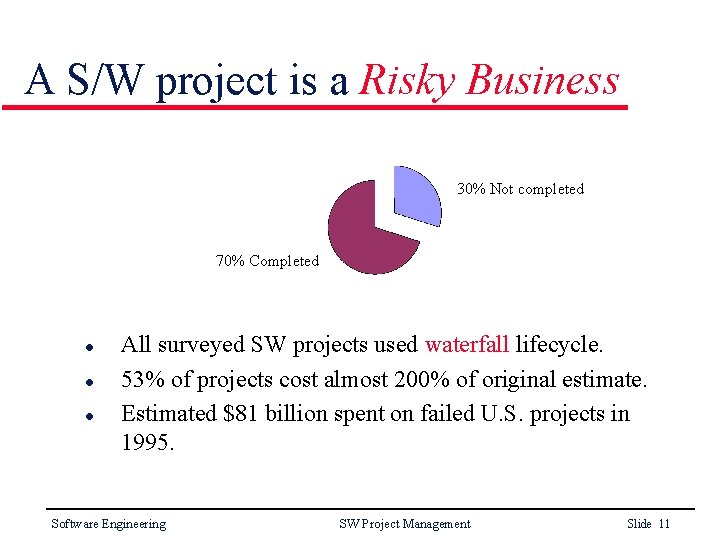 A S/W project is a Risky Business

30% Not completed

70% Completed

- All surveyed SW projects used waterfall lifecycle.
- 53% of projects cost almost 200% of original estimate.
- Estimated \$81 billion spent on failed U.S. projects in 1995.

Software Engineering

SW Project Management

Slide 11